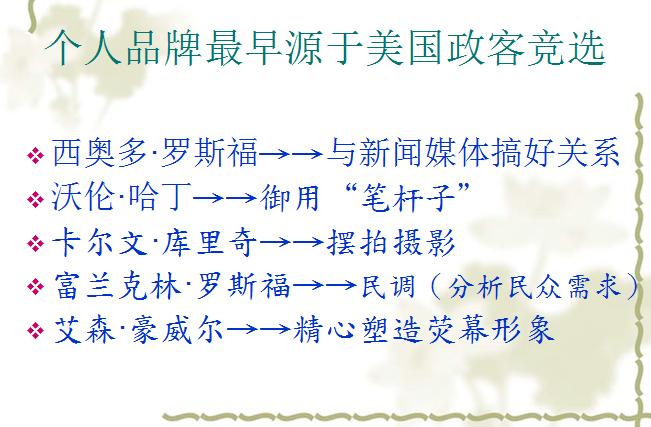 个人品牌最早源于美国政客竞选

❖ 西奥多·罗斯福→→与新闻媒体搞好关系
❖ 沃伦·哈丁→→御用“笔杆子”
❖ 卡尔文·库里奇→→摆拍摄影
❖ 富兰克林·罗斯福→→民调（分析民众需求）
❖ 艾森·豪威尔→→精心塑造荧幕形象